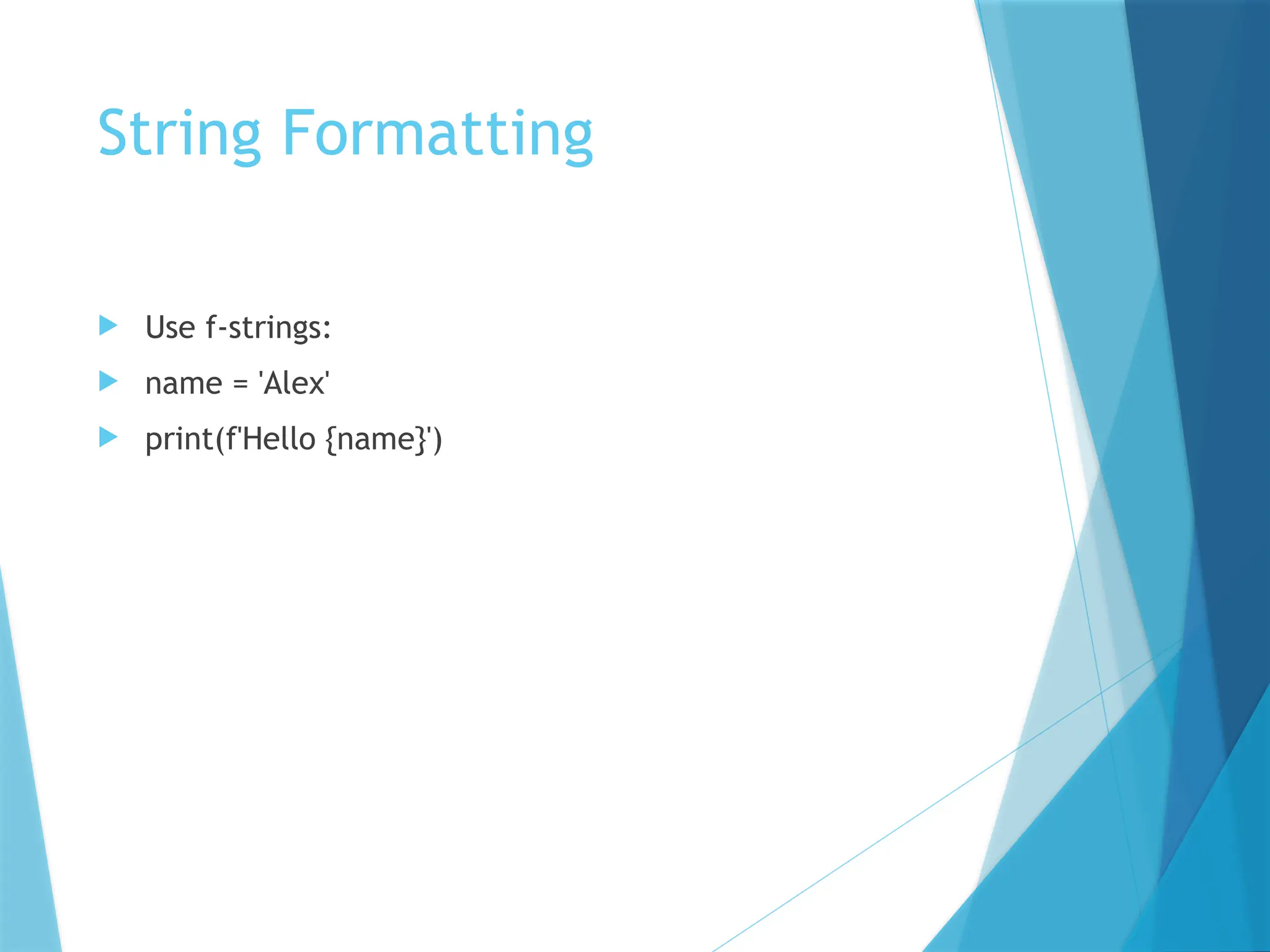 String Formatting

Use f-strings:

name = 'Alex'

print(f'Hello {name}')